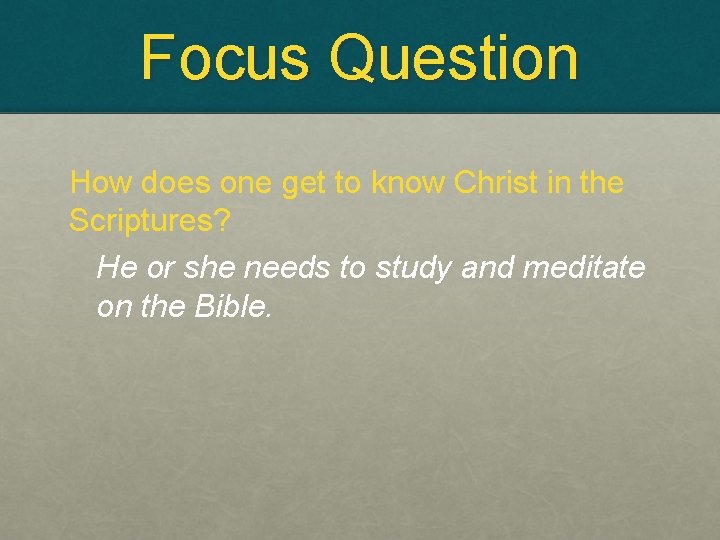 Focus Question

How does one get to know Christ in the Scriptures?

He or she needs to study and meditate on the Bible.